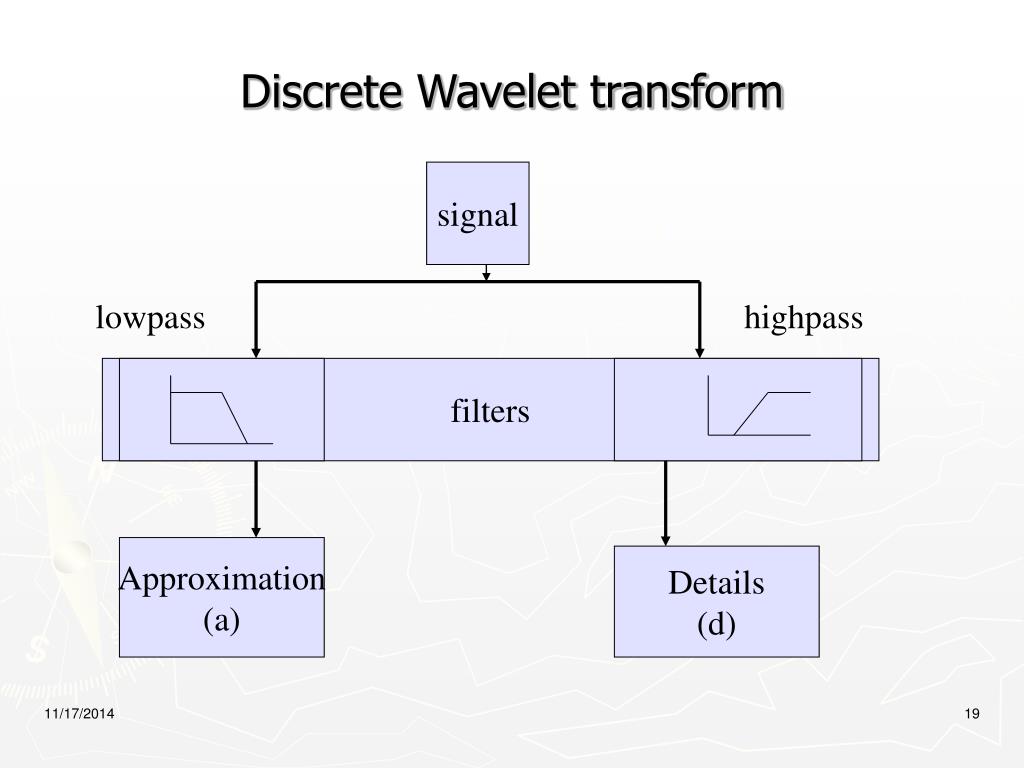 Discrete Wavelet transform

signal

lowpass

highpass

filters

Approximation
(a)

Details
(d)

11/17/2014

19